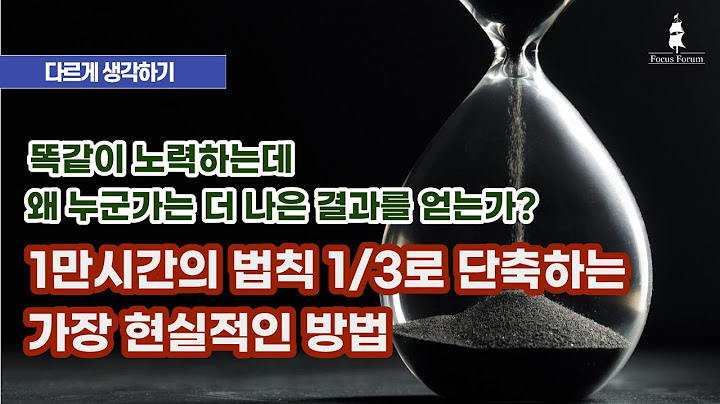 다르게 생각하기

Focus Forum

똑같이 노력하는데
왜 누군가는 더 나은 결과를 얻는가?

1만시간의 법칙 1/3로 단축하는
가장 현실적인 방법